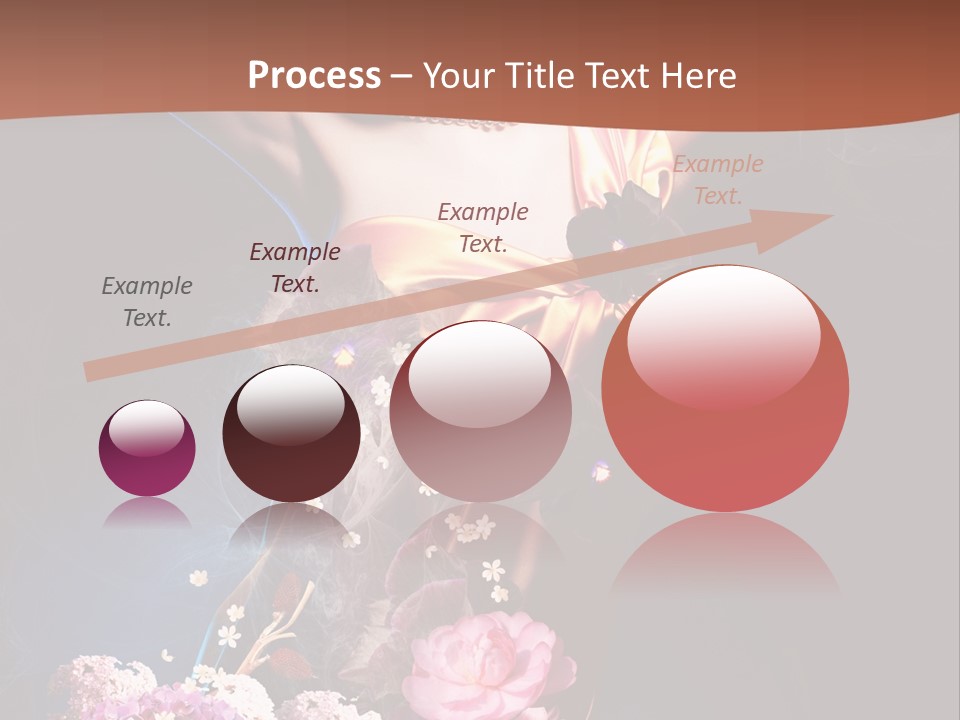 Process – Your Title Text Here

Example Text.

Example Text.

Example Text.

Example Text.